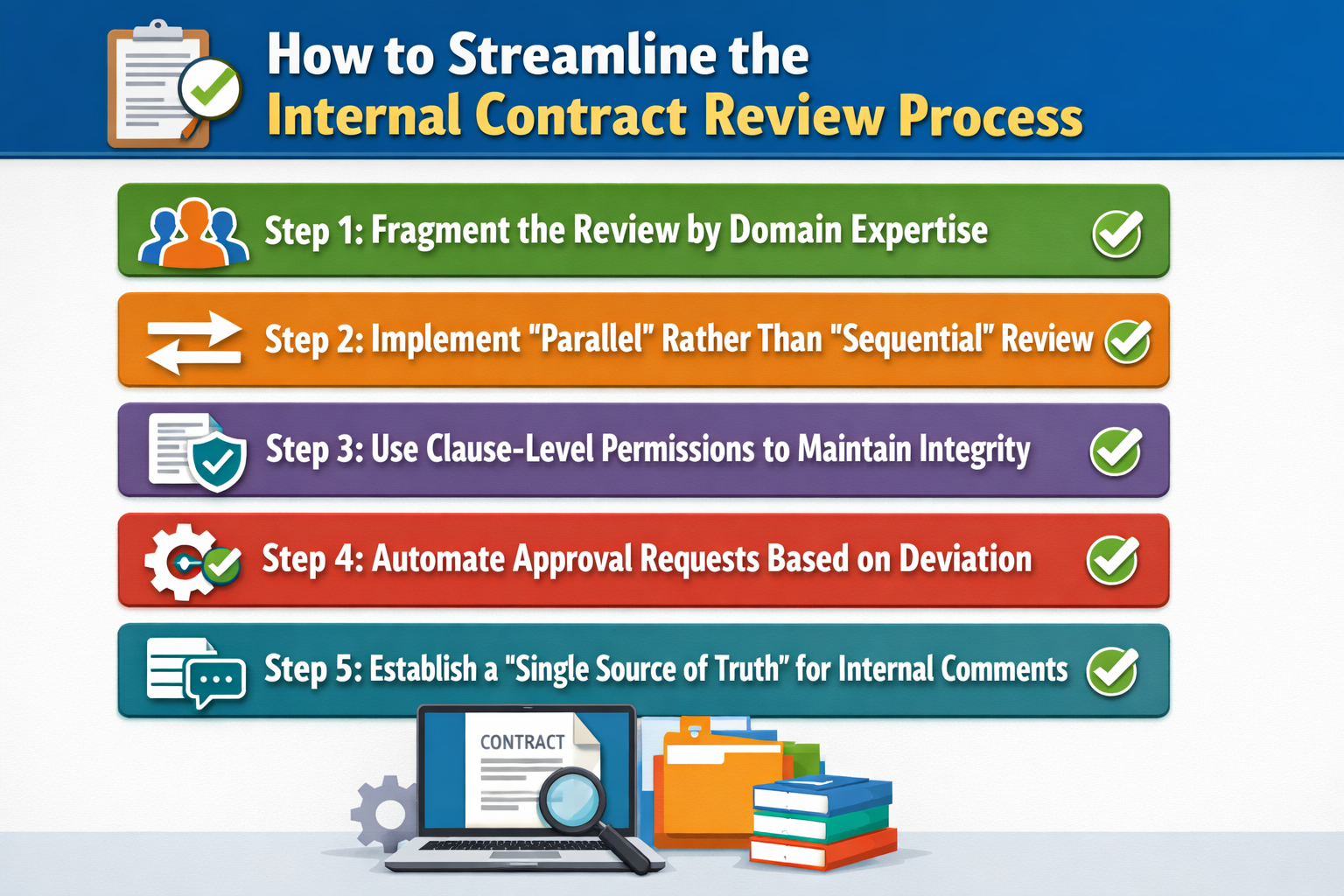 How to Streamline the
Internal Contract Review Process

Step 1: Fragment the Review by Domain Expertise

Step 2: Implement "Parallel" Rather Than "Sequential" Review

Step 3: Use Clause-Level Permissions to Maintain Integrity

Step 4: Automate Approval Requests Based on Deviation

Step 5: Establish a "Single Source of Truth" for Internal Comments

CONTRACT